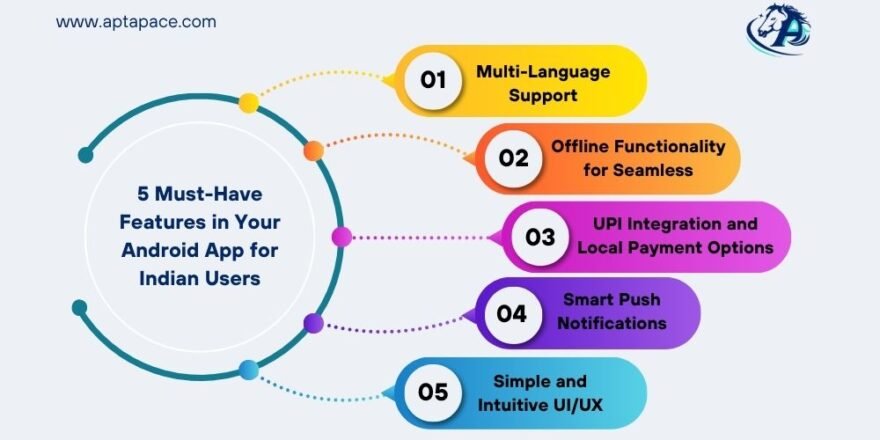 www.aptapace.com

5 Must-Have Features in Your Android App for Indian Users

01 Multi-Language Support

02 Offline Functionality for Seamless

03 UPI Integration and Local Payment Options

04 Smart Push Notifications

05 Simple and Intuitive UI/UX